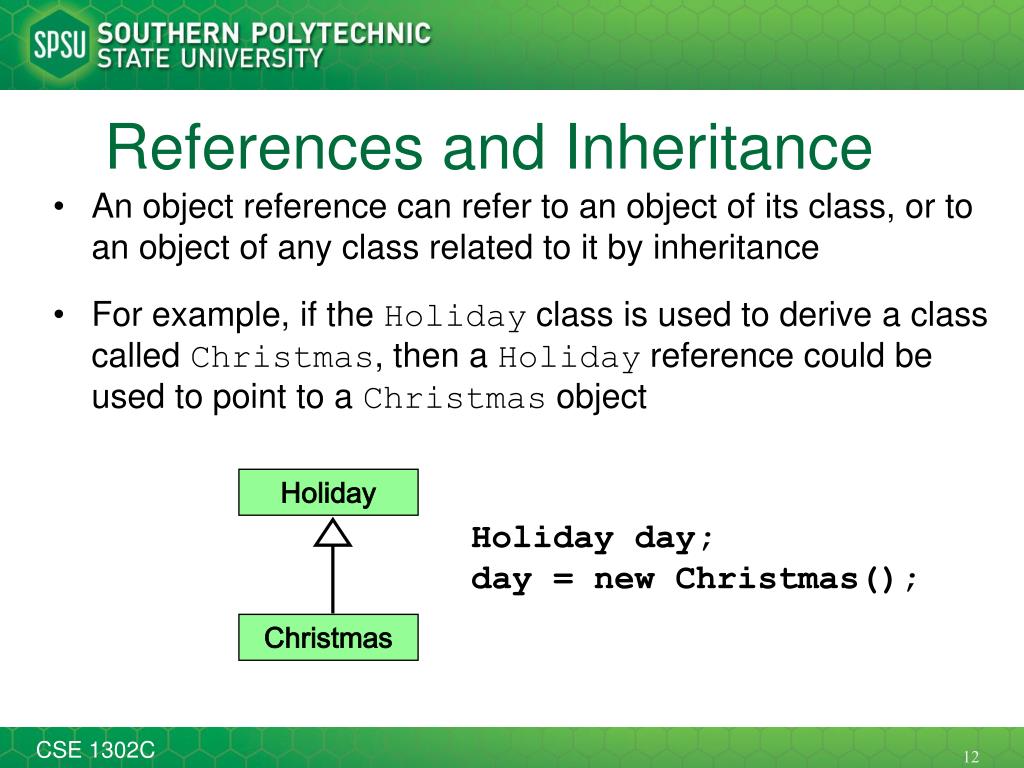 SPSU SOUTHERN POLYTECHNIC STATE UNIVERSITY

References and Inheritance

• An object reference can refer to an object of its class, or to an object of any class related to it by inheritance

• For example, if the Holiday class is used to derive a class called Christmas, then a Holiday reference could be used to point to a Christmas object

Holiday

Christmas

Holiday day;
day = new Christmas();

CSE 1302C

12